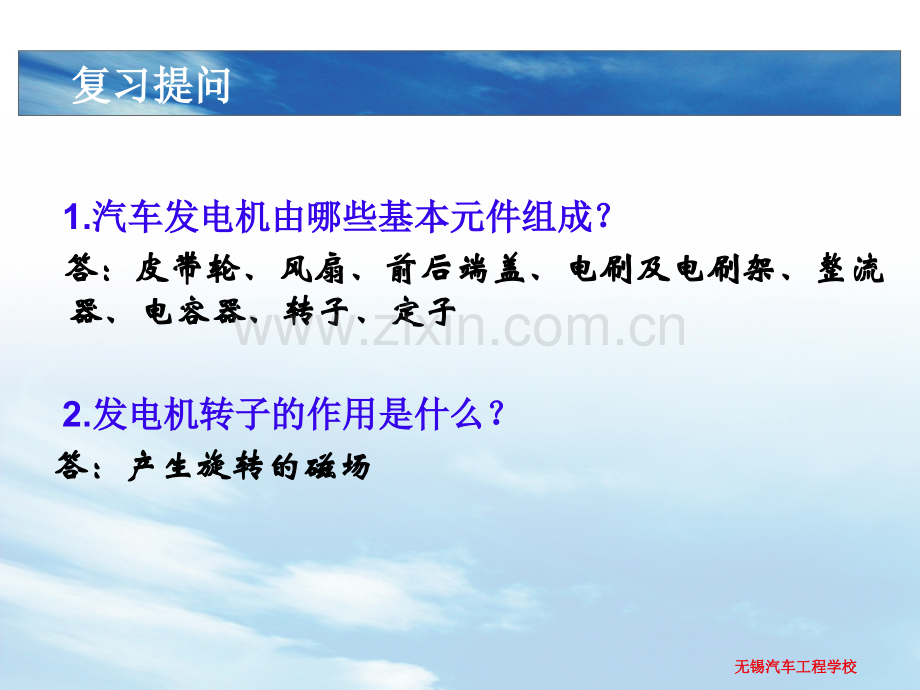 复习提问

1.汽车发电机由哪些基本元件组成？

答：皮带轮、风扇、前后端盖、电刷及电刷架、整流器、电容器、转子、定子

www.zixin.com.cn

2.发电机转子的作用是什么？

答：产生旋转的磁场

无锡汽车工程学校